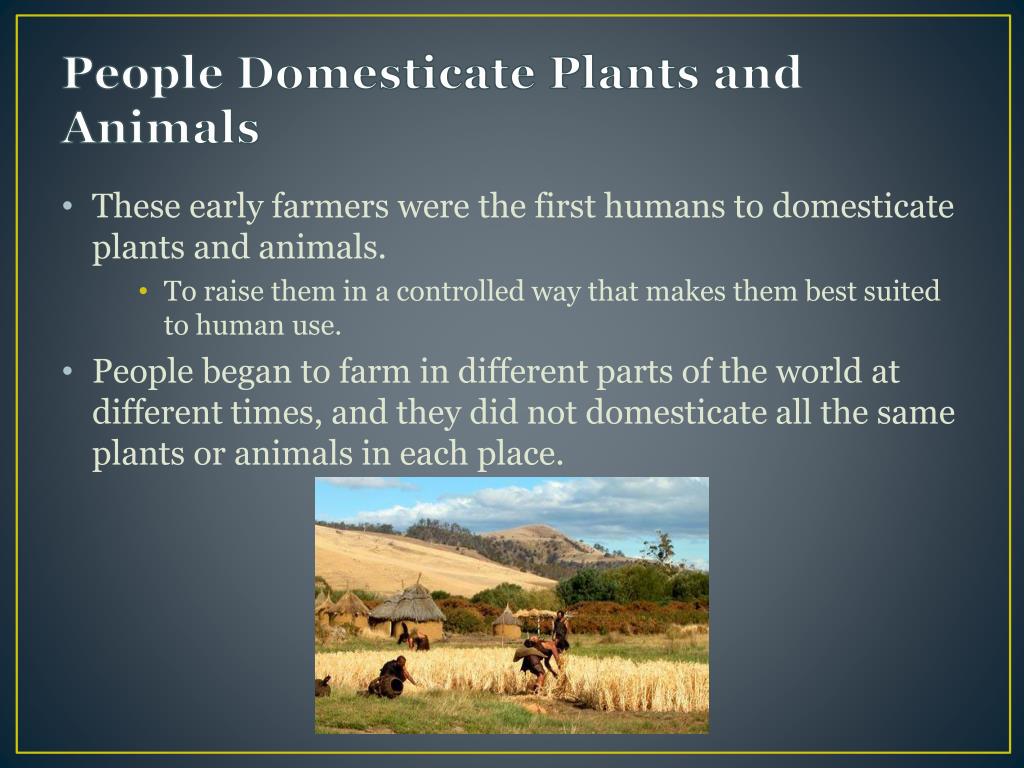 People Domesticate Plants and Animals

• These early farmers were the first humans to domesticate plants and animals.
  • To raise them in a controlled way that makes them best suited to human use.
• People began to farm in different parts of the world at different times, and they did not domesticate all the same plants or animals in each place.